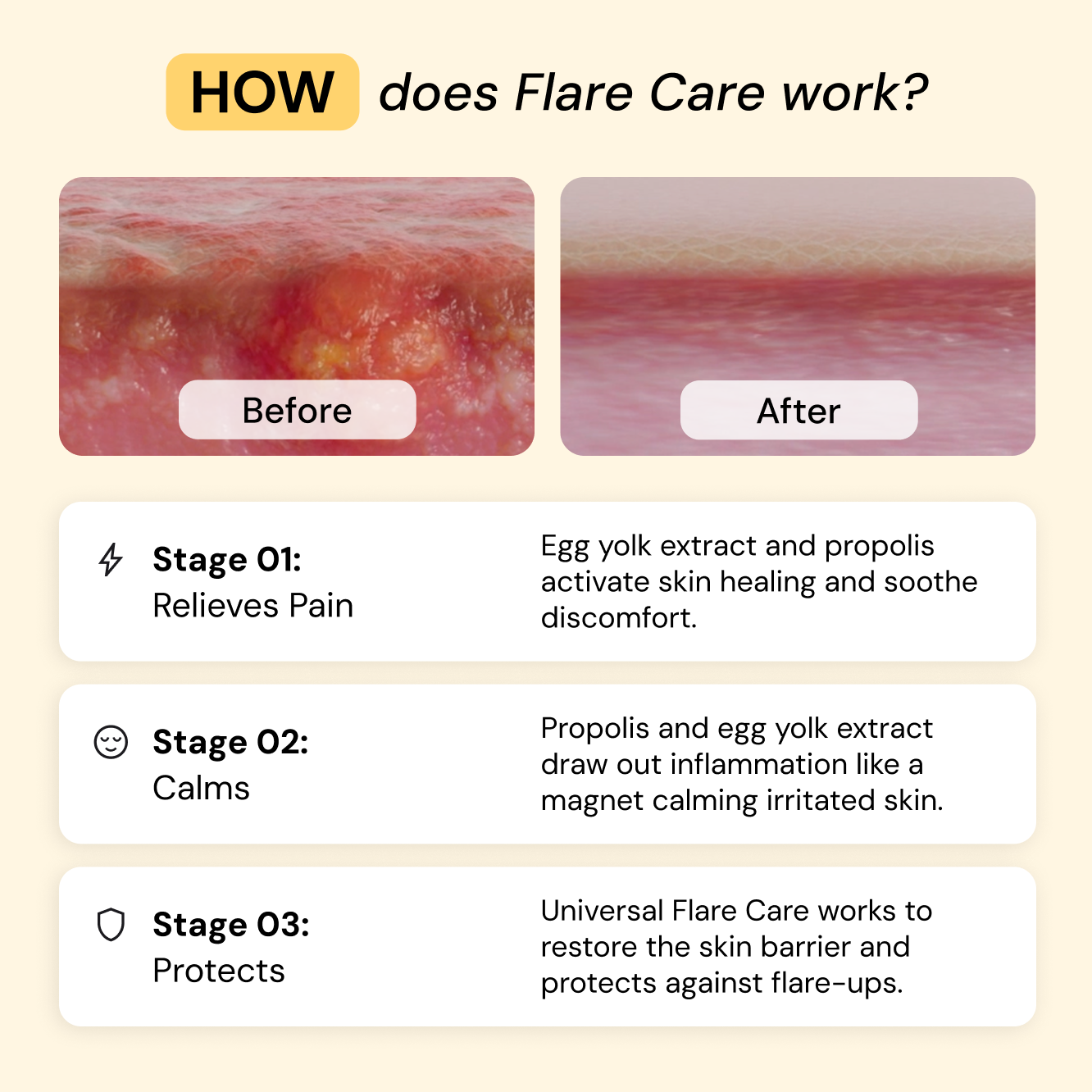 HOW does Flare Care work?

Before

After

Stage 01:
Relieves Pain

Egg yolk extract and propolis activate skin healing and soothe discomfort.

Stage 02:
Calms

Propolis and egg yolk extract draw out inflammation like a magnet calming irritated skin.

Stage 03:
Protects

Universal Flare Care works to restore the skin barrier and protects against flare-ups.